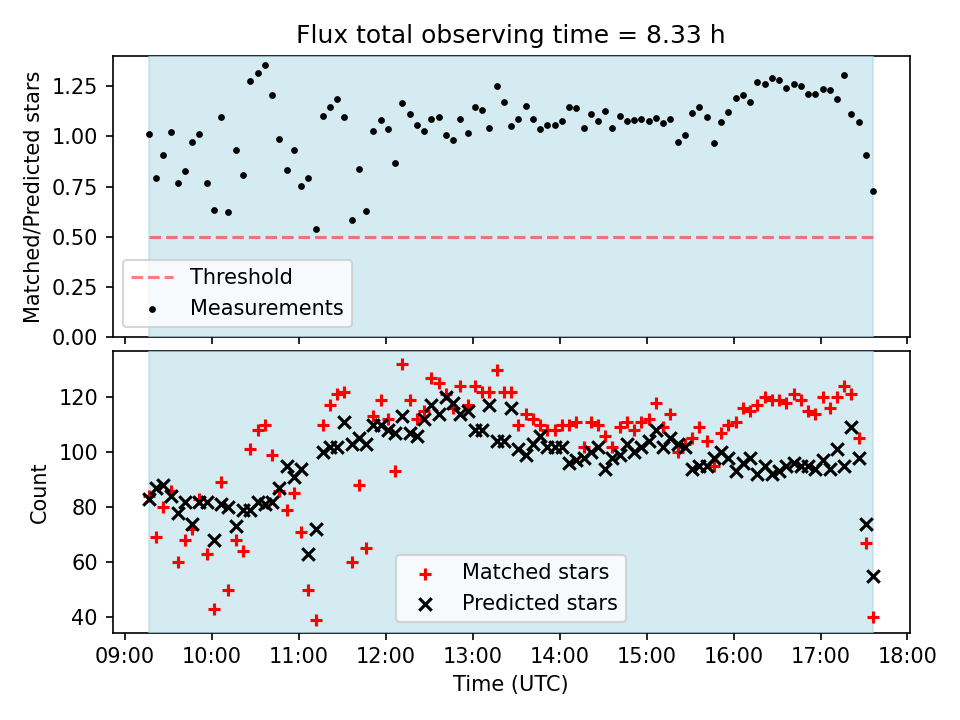 Flux total observing time = 8.33 h

Matched/Predicted stars

1.25
1.00
0.75
0.50
0.25
0.00

Threshold
Measurements

Count

120
100
80
60
40

Matched stars
Predicted stars

09:00 10:00 11:00 12:00 13:00 14:00 15:00 16:00 17:00 18:00

Time (UTC)